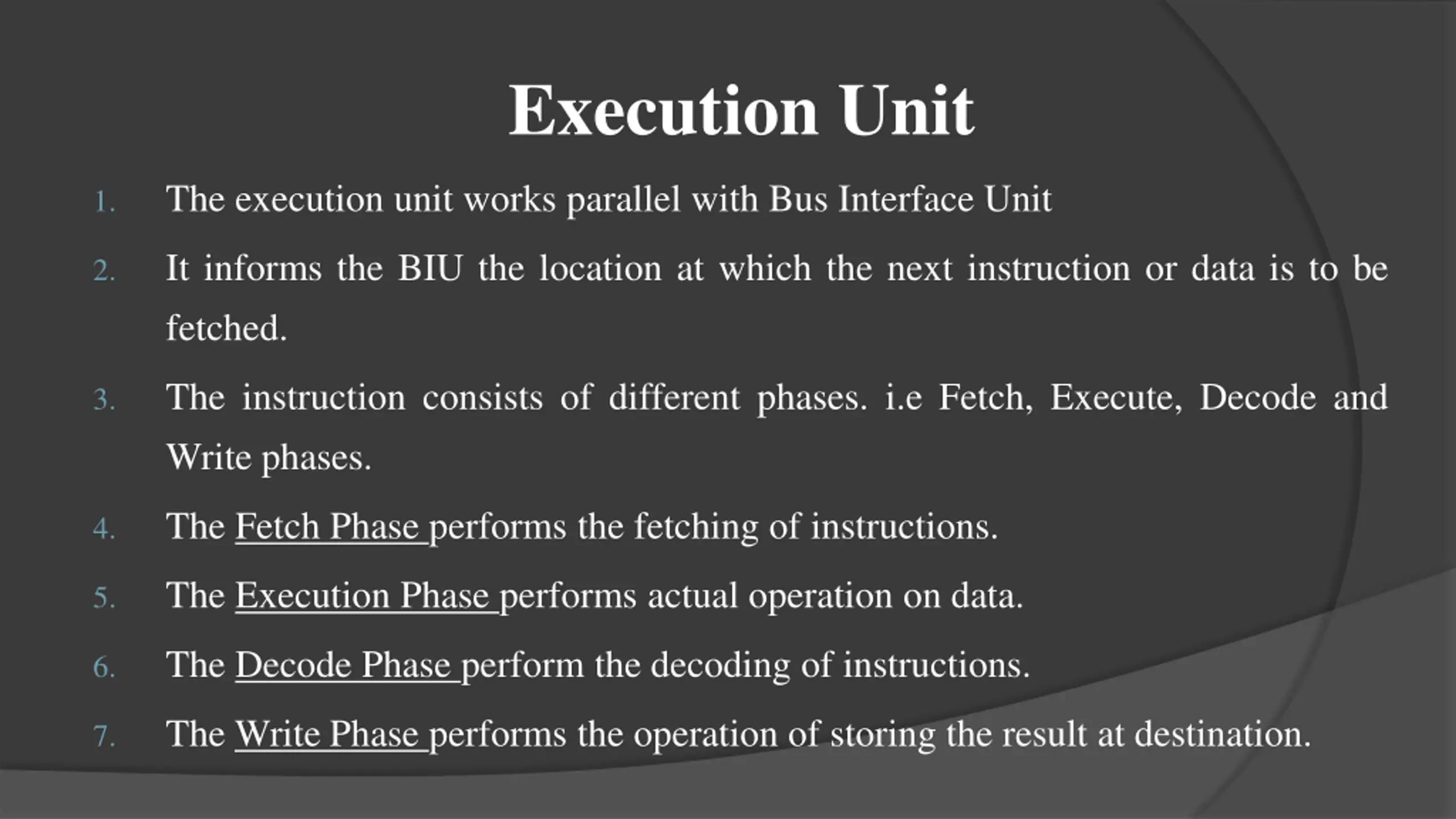 Execution Unit

1. The execution unit works parallel with Bus Interface Unit

2. It informs the BIU the location at which the next instruction or data is to be fetched.

3. The instruction consists of different phases. i.e Fetch, Execute, Decode and Write phases.

4. The Fetch Phase performs the fetching of instructions.

5. The Execution Phase performs actual operation on data.

6. The Decode Phase perform the decoding of instructions.

7. The Write Phase performs the operation of storing the result at destination.